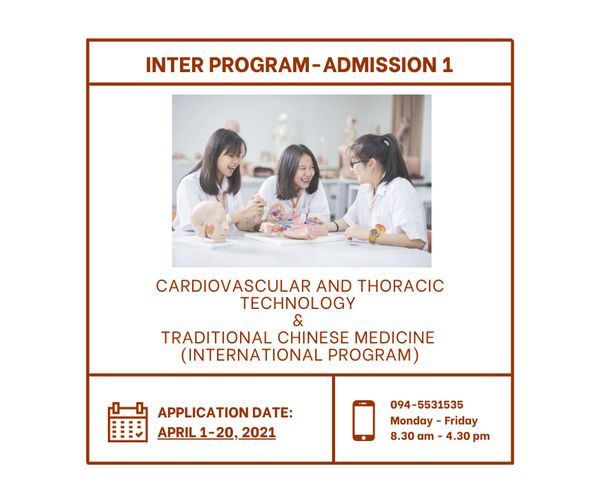 INTER PROGRAM-ADMISSION 1

CARDIOVASCULAR AND THORACIC TECHNOLOGY
&
TRADITIONAL CHINESE MEDICINE
(INTERNATIONAL PROGRAM)

APPLICATION DATE:
APRIL 1-20, 2021

094-5531535
Monday - Friday
8.30 am - 4.30 pm